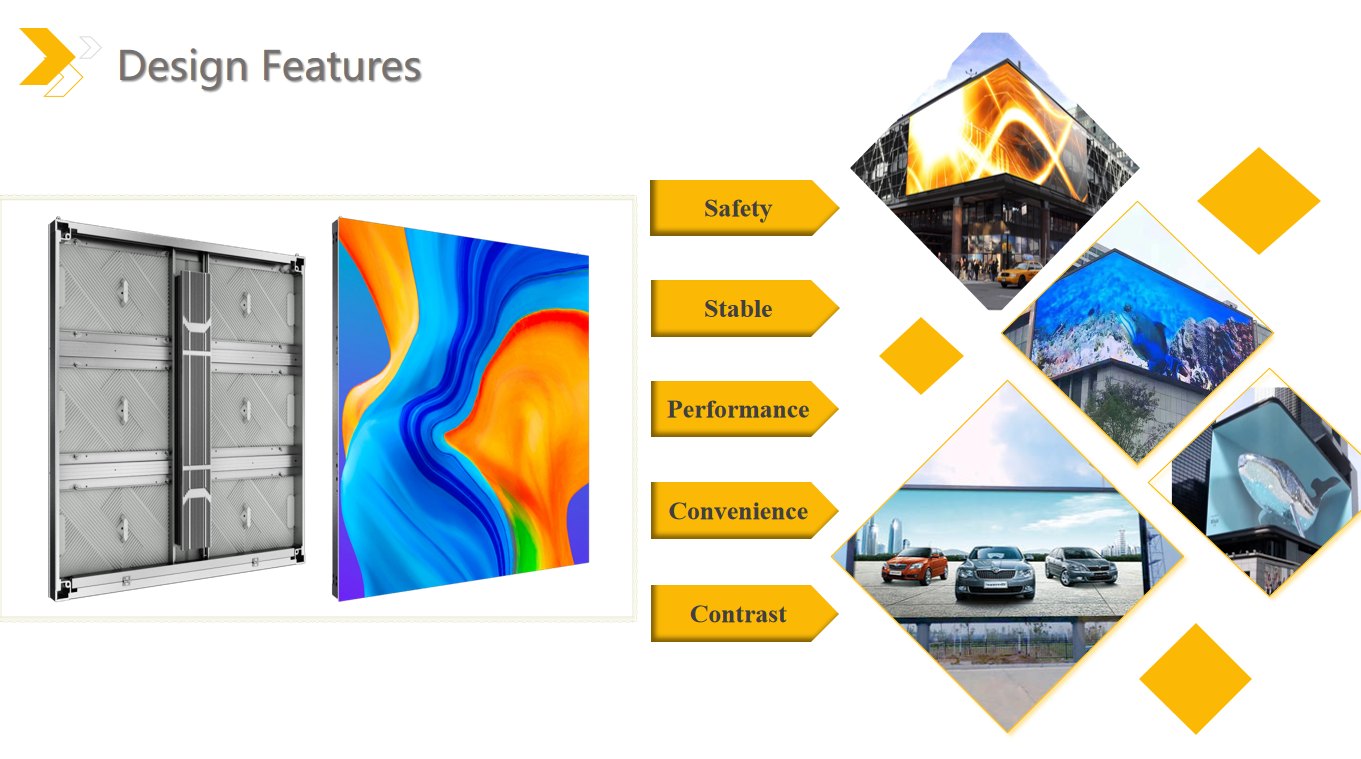 Design Features

Safety

Stable

Performance

Convenience

Contrast